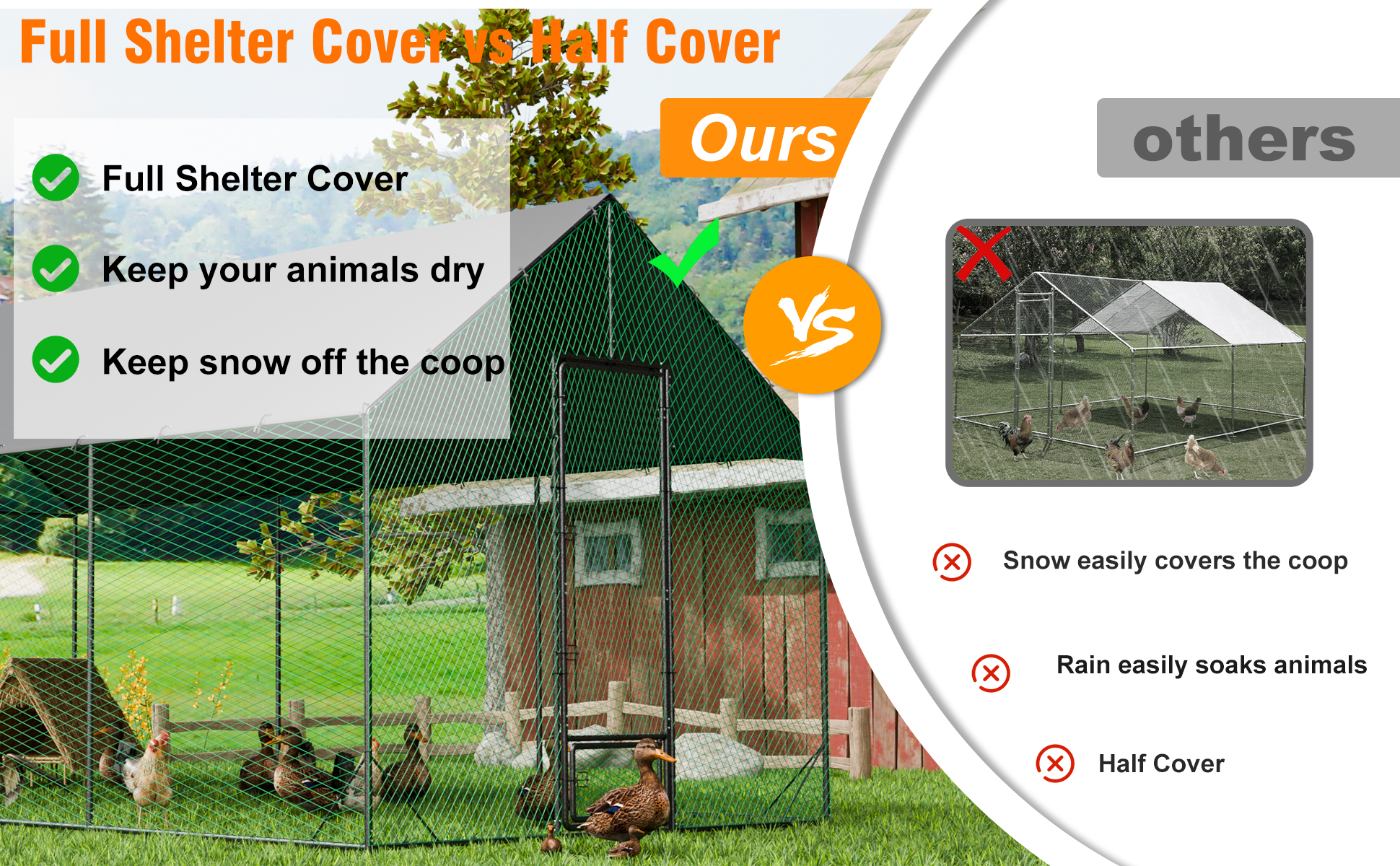 Full Shelter Cover vs Half Cover

Full Shelter Cover

Keep your animals dry

Keep snow off the coop

Ours

VS

others

Snow easily covers the coop

Rain easily soaks animals

Half Cover